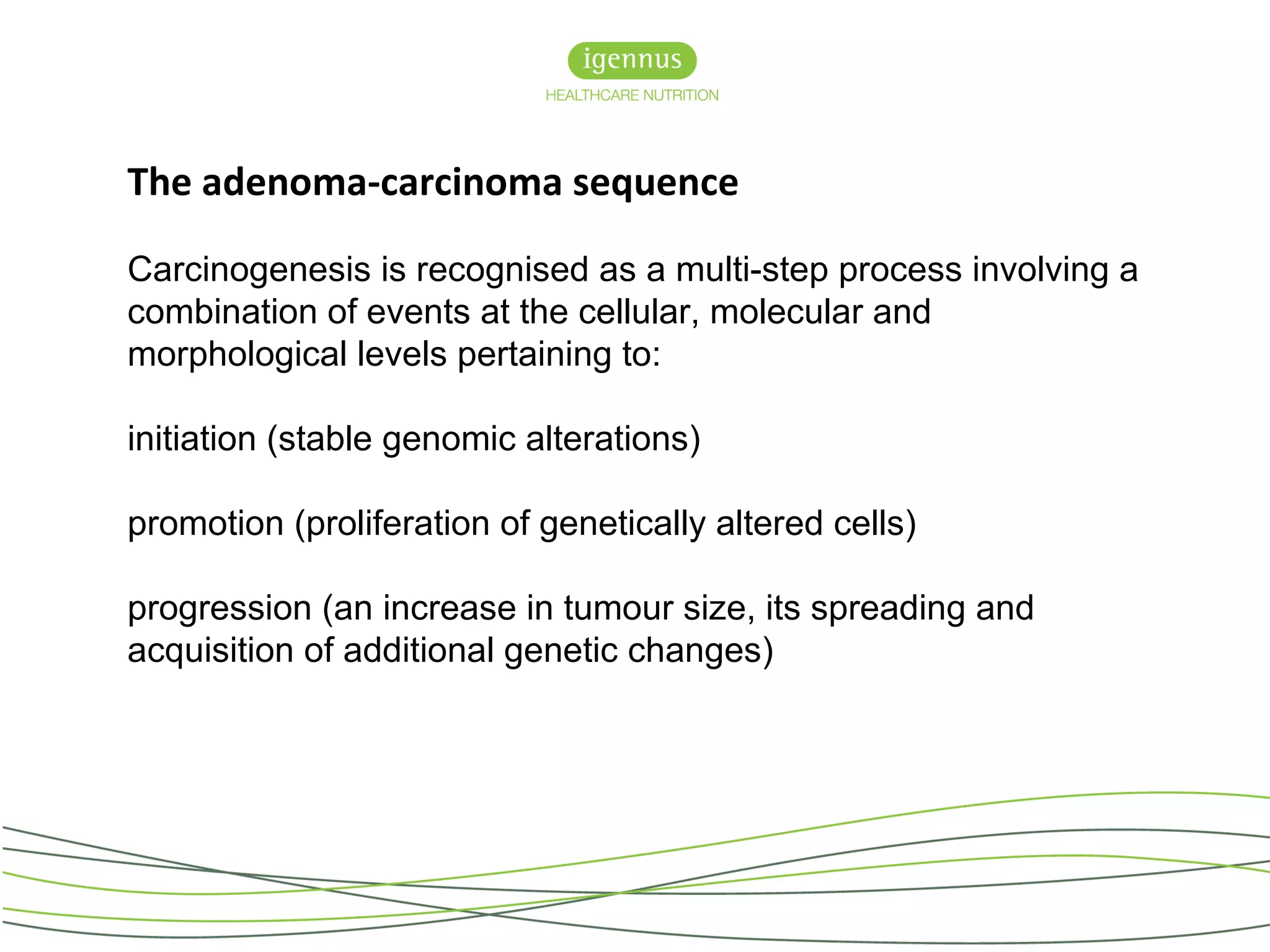 igennus
HEALTHCARE NUTRITION

The adenoma-carcinoma sequence

Carcinogenesis is recognised as a multi-step process involving a combination of events at the cellular, molecular and morphological levels pertaining to:

initiation (stable genomic alterations)

promotion (proliferation of genetically altered cells)

progression (an increase in tumour size, its spreading and acquisition of additional genetic changes)